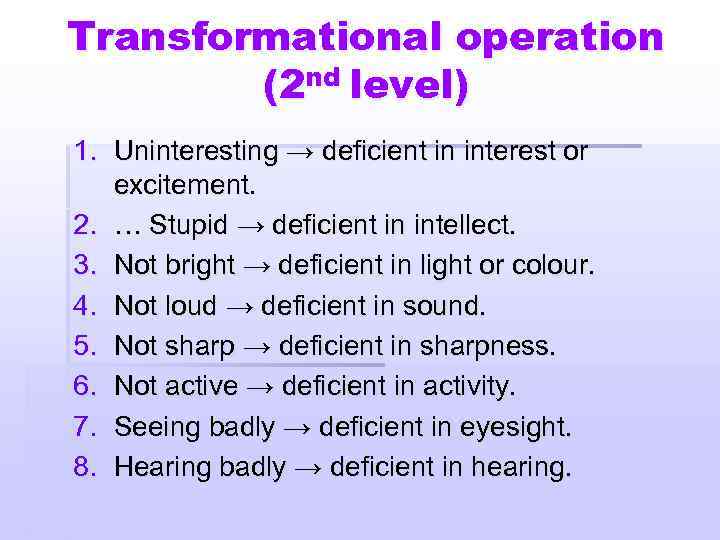 Transformational operation ($2^{nd}$ level)

1. Uninteresting → deficient in interest or excitement.
2. … Stupid → deficient in intellect.
3. Not bright → deficient in light or colour.
4. Not loud → deficient in sound.
5. Not sharp → deficient in sharpness.
6. Not active → deficient in activity.
7. Seeing badly → deficient in eyesight.
8. Hearing badly → deficient in hearing.